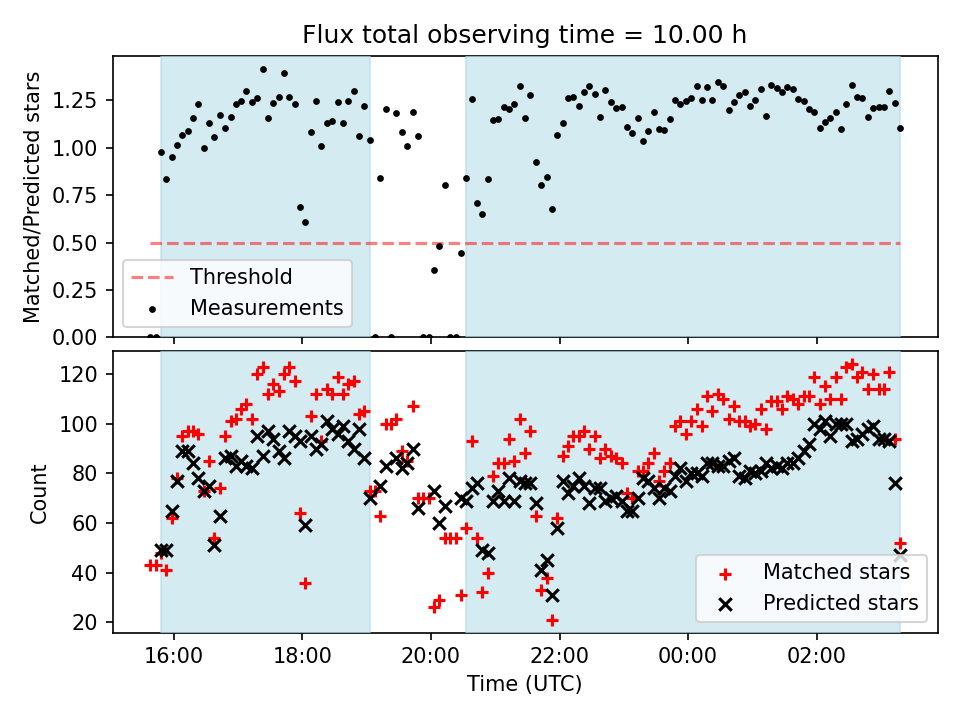 Flux total observing time = 10.00 h

Matched/Predicted stars

1.25
1.00
0.75
0.50
0.25
0.00

Threshold
Measurements

Count

120
100
80
60
40
20

Matched stars
Predicted stars

16:00
18:00
20:00
22:00
00:00
02:00

Time (UTC)